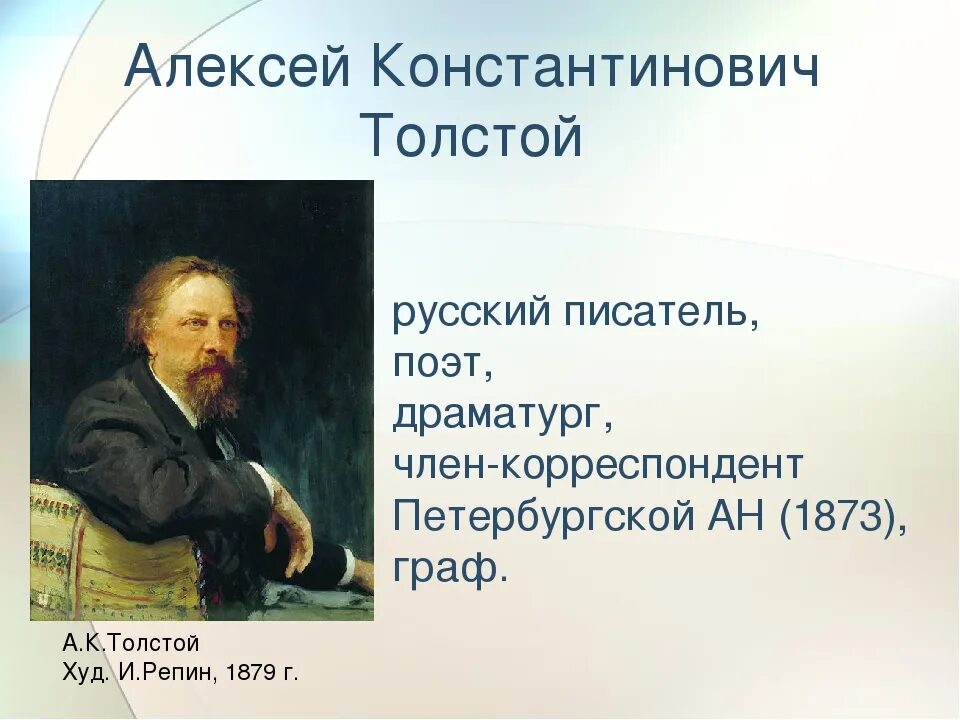 Алексей Константинович Толстой

русский писатель, поэт, драматург, член-корреспондент Петербургской АН (1873), граф.

А.К.Толстой
Худ. И.Репин, 1879 г.